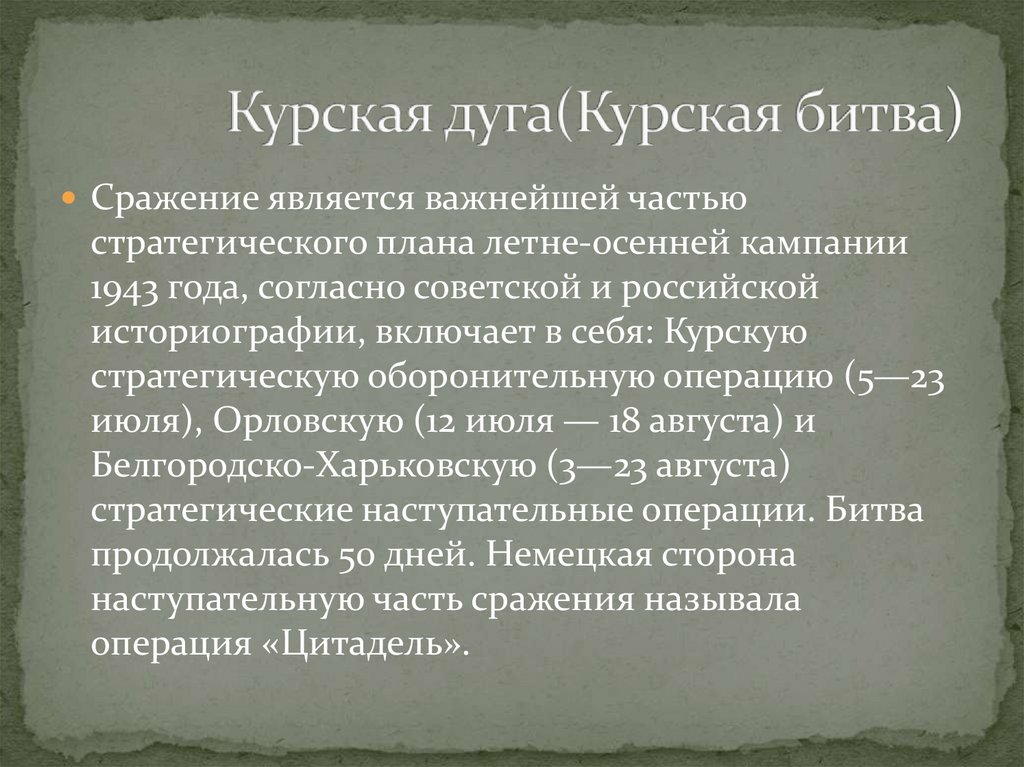 Курская дуга(Курская битва)

Сражение является важнейшей частью стратегического плана летне-осенней кампании 1943 года, согласно советской и российской историографии, включает в себя: Курскую стратегическую оборонительную операцию (5—23 июля), Орловскую (12 июля — 18 августа) и Белгородско-Харьковскую (3—23 августа) стратегические наступательные операции. Битва продолжалась 50 дней. Немецкая сторона наступательную часть сражения называла операция «Цитадель».